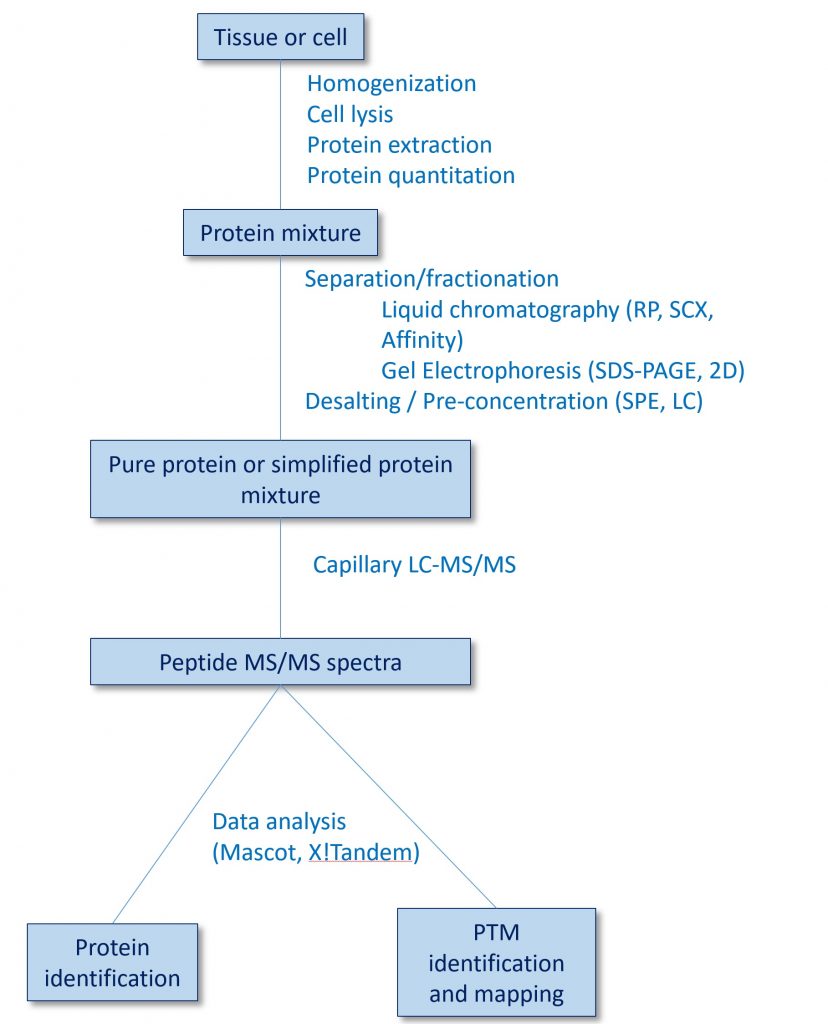 Tissue or cell

Homogenization
Cell lysis
Protein extraction
Protein quantitation

Protein mixture

Separation/fractionation
Liquid chromatography (RP, SCX, Affinity)
Gel Electrophoresis (SDS-PAGE, 2D)
Desalting / Pre-concentration (SPE, LC)

Pure protein or simplified protein mixture

Capillary LC-MS/MS

Peptide MS/MS spectra

Data analysis
(Mascot, X!Tandem)

Protein identification

PTM identification and mapping